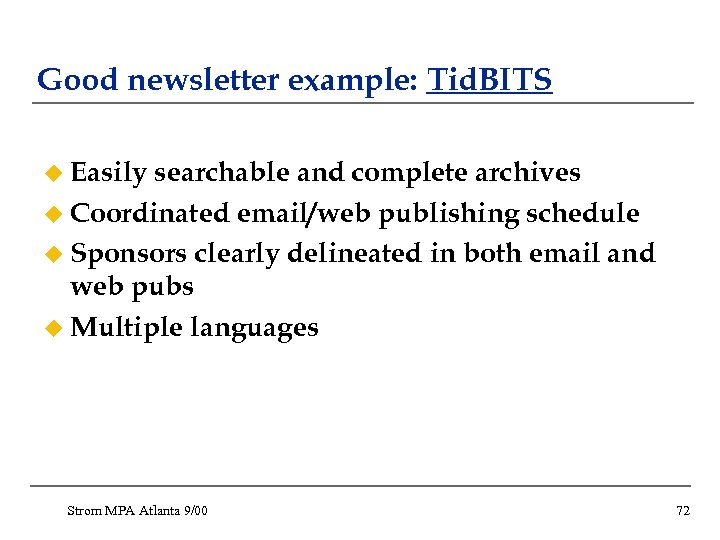 Good newsletter example: TidBITS

◆ Easily searchable and complete archives
◆ Coordinated email/web publishing schedule
◆ Sponsors clearly delineated in both email and web pubs
◆ Multiple languages

Strom MPA Atlanta 9/00

72